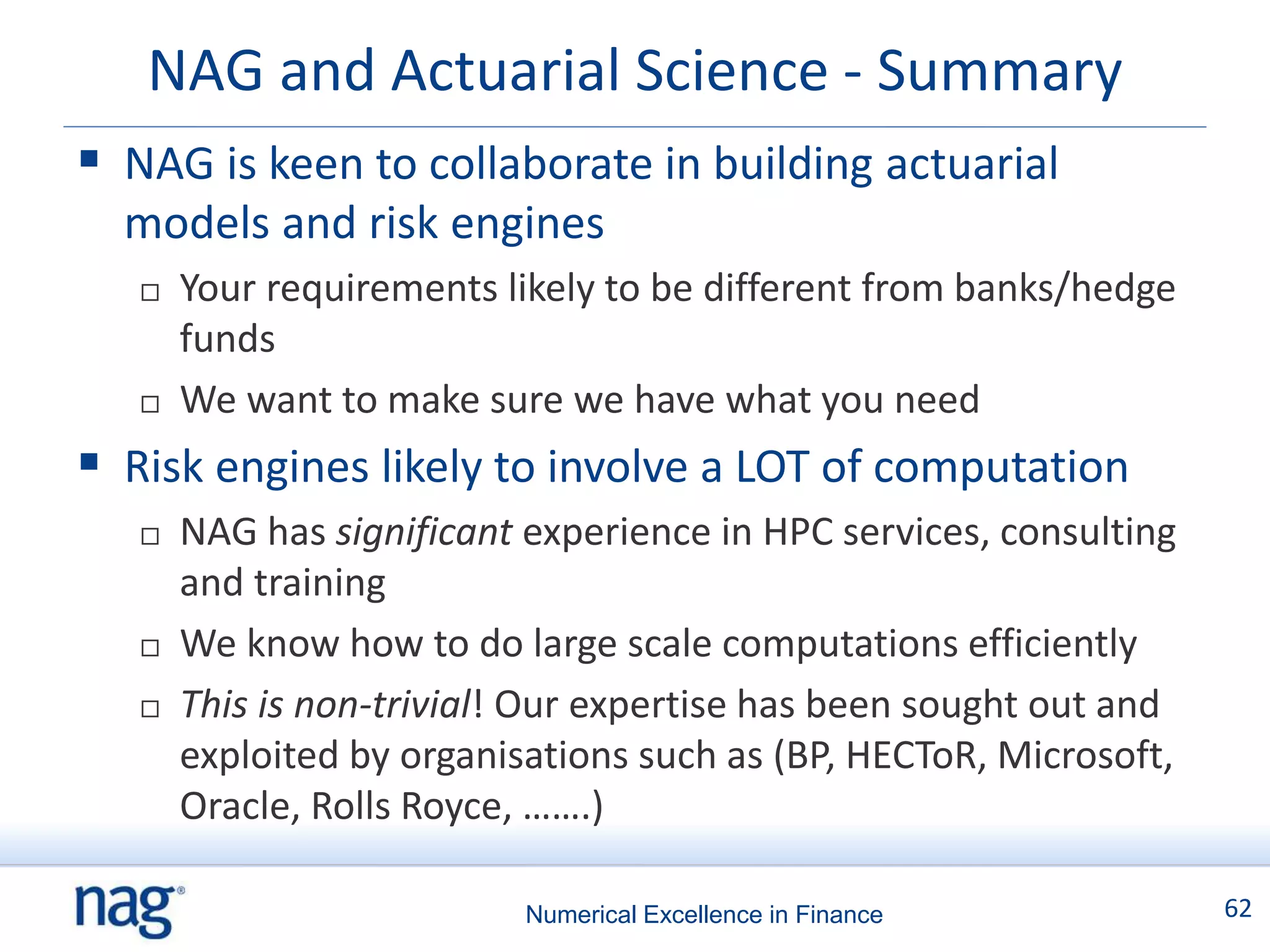 NAG and Actuarial Science - Summary

▪ NAG is keen to collaborate in building actuarial models and risk engines

□ Your requirements likely to be different from banks/hedge funds

□ We want to make sure we have what you need

▪ Risk engines likely to involve a LOT of computation

□ NAG has significant experience in HPC services, consulting and training

□ We know how to do large scale computations efficiently

□ This is non-trivial! Our expertise has been sought out and exploited by organisations such as (BP, HECToR, Microsoft, Oracle, Rolls Royce, …….)

nag®

Numerical Excellence in Finance

62